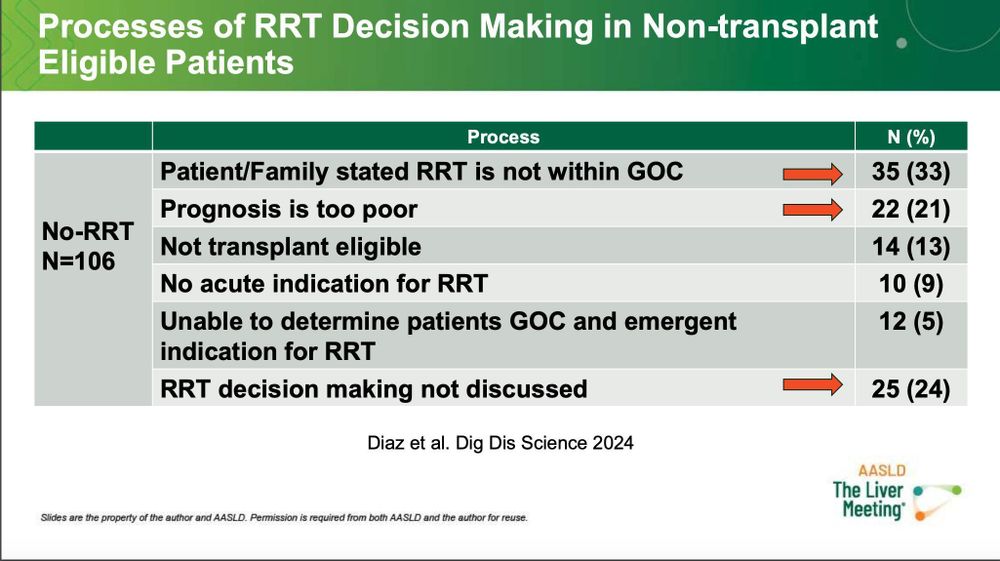 Processes of RRT Decision Making in Non-transplant Eligible Patients

| | Process | N (%) |
|---|---|---|
| No-RRT N=106 | Patient/Family stated RRT is not within GOC | 35 (33) |
| | Prognosis is too poor | 22 (21) |
| | Not transplant eligible | 14 (13) |
| | No acute indication for RRT | 10 (9) |
| | Unable to determine patients GOC and emergent indication for RRT | 12 (5) |
| | RRT decision making not discussed | 25 (24) |

Diaz et al. Dig Dis Science 2024

AASLD
The Liver Meeting®

Slides are the property of the author and AASLD. Permission is required from both AASLD and the author for reuse.